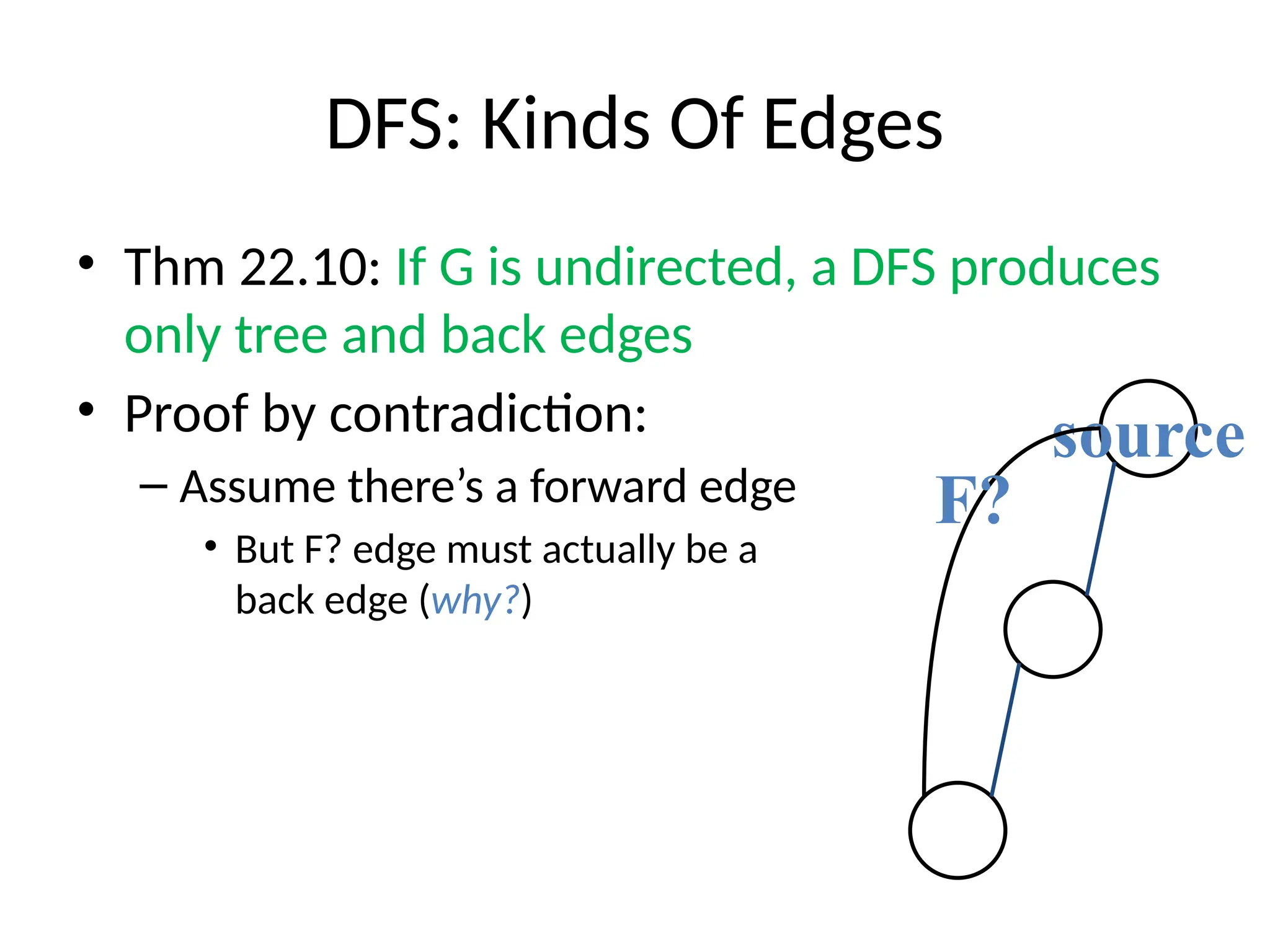 DFS: Kinds Of Edges

• Thm 22.10: If G is undirected, a DFS produces only tree and back edges

• Proof by contradiction:

– Assume there’s a forward edge

• But F? edge must actually be a back edge (why?)

source

F?